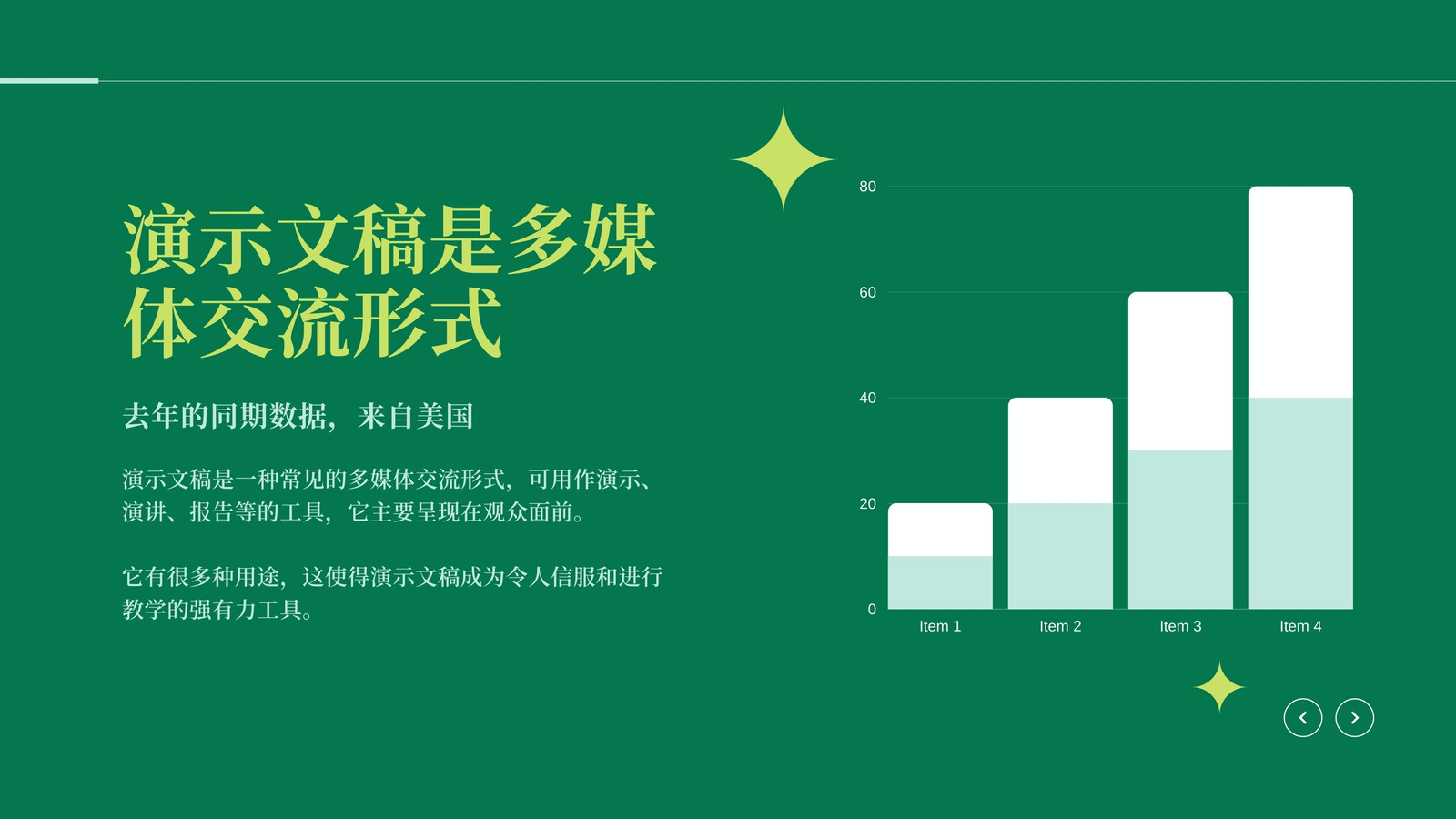 演示文稿是多媒体交流形式

去年的同期数据，来自美国

演示文稿是一种常见的多媒体交流形式，可用作演示、演讲、报告等的工具，它主要呈现在观众面前。

它有很多种用途，这使得演示文稿成为令人信服和进行教学的强有力工具。

80
60
40
20
0
Item 1
Item 2
Item 3
Item 4